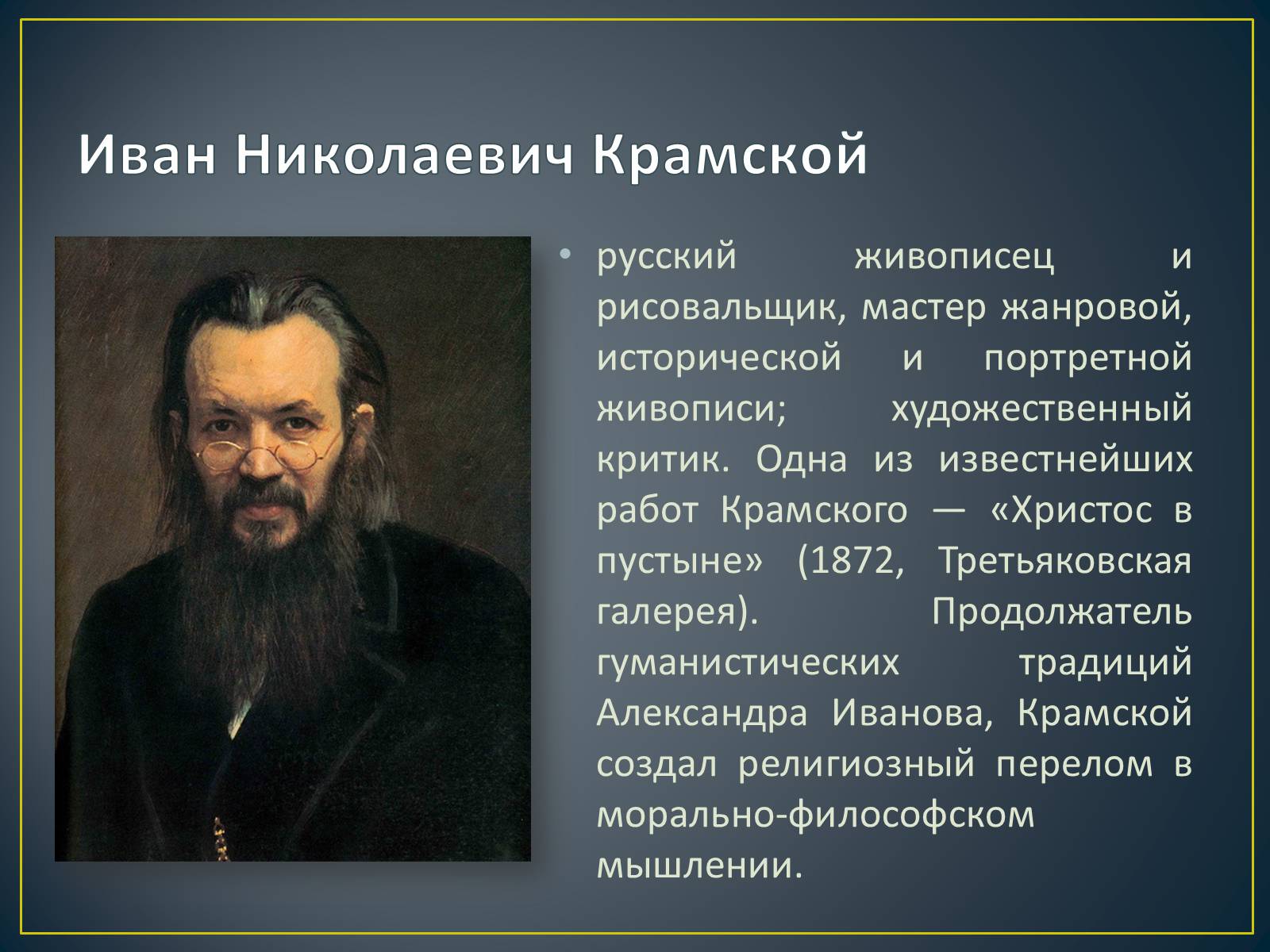 Иван Николаевич Крамской

• русский живописец и рисовальщик, мастер жанровой, исторической и портретной живописи; художественный критик. Одна из известнейших работ Крамского — «Христос в пустыне» (1872, Третьяковская галерея). Продолжатель гуманистических традиций Александра Иванова, Крамской создал религиозный перелом в морально-философском мышлении.